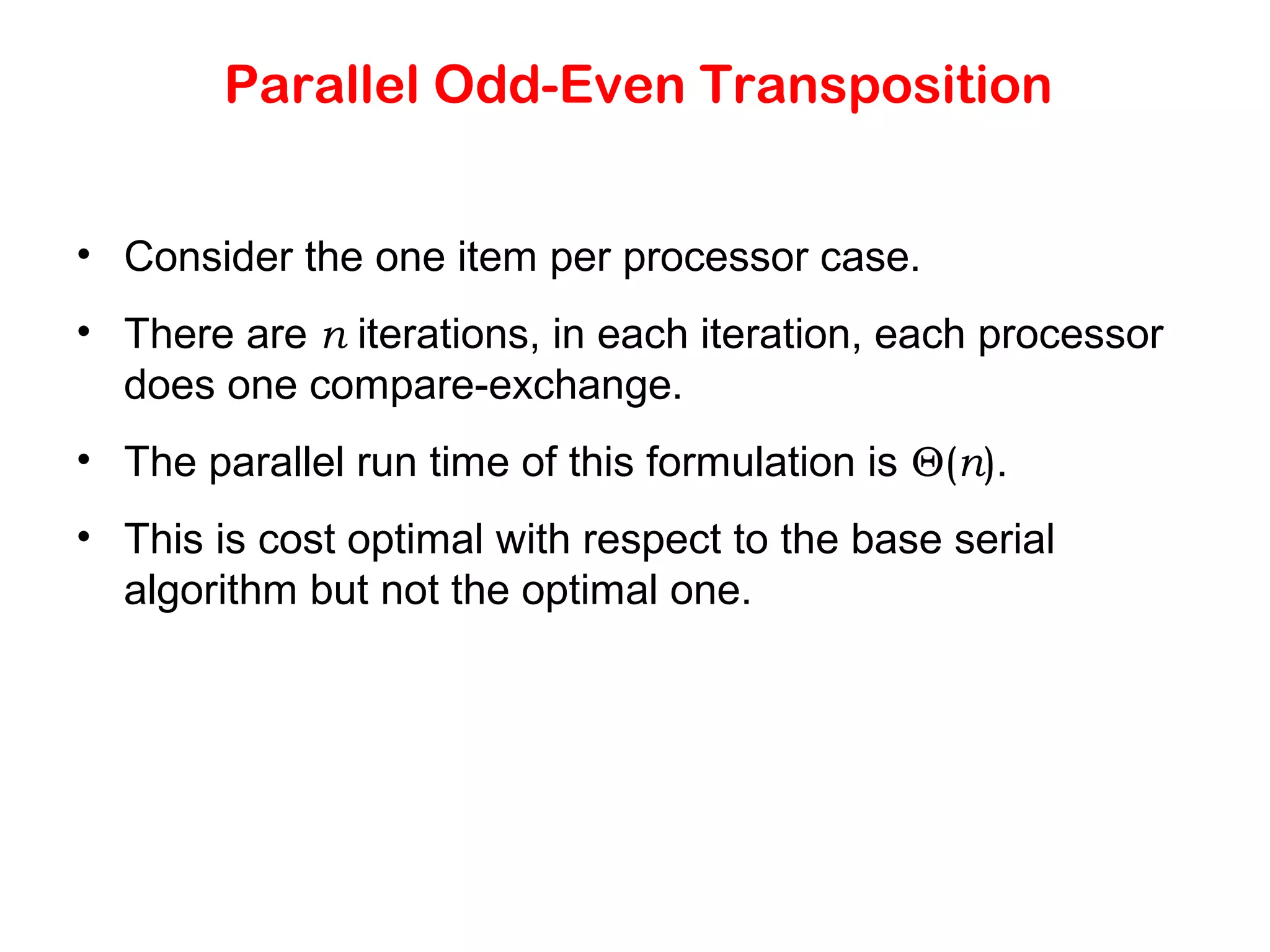 Parallel Odd-Even Transposition

• Consider the one item per processor case.

• There are $n$ iterations, in each iteration, each processor does one compare-exchange.

• The parallel run time of this formulation is $\Theta(n)$.

• This is cost optimal with respect to the base serial algorithm but not the optimal one.